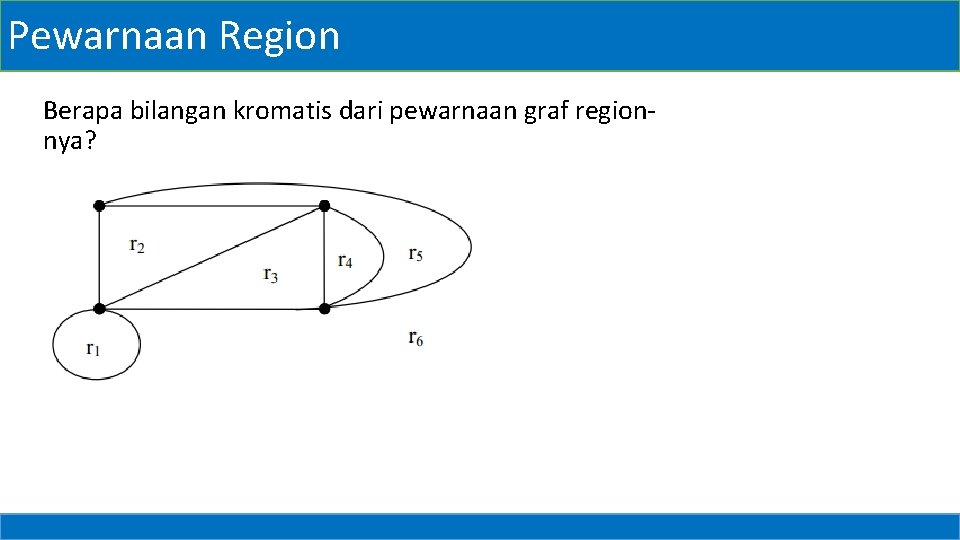 Pewarnaan Region

Berapa bilangan kromatis dari pewarnaan graf region-nya?

$r_2$

$r_3$

$r_4$

$r_5$

$r_1$

$r_6$